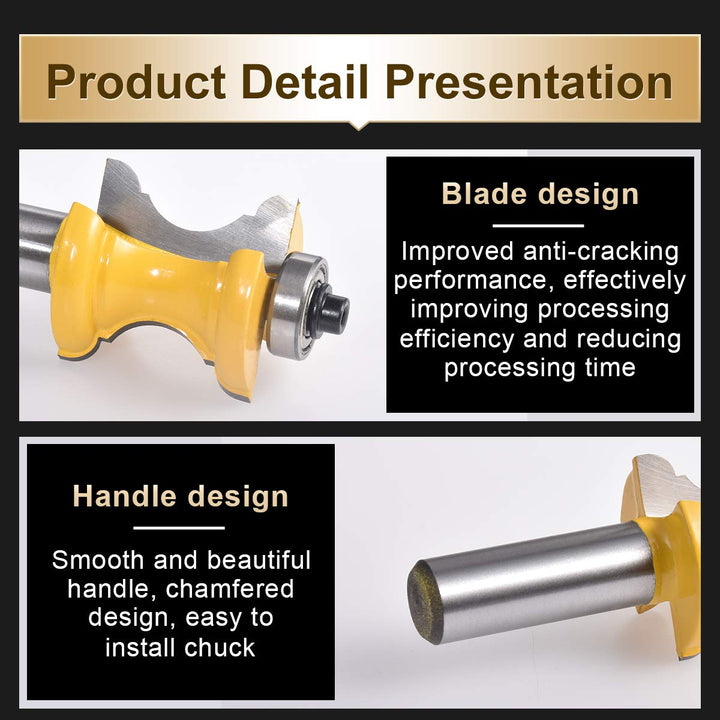 Product Detail Presentation

Blade design

Improved anti-cracking performance, effectively improving processing efficiency and reducing processing time

Handle design

Smooth and beautiful handle, chamfered design, easy to install chuck